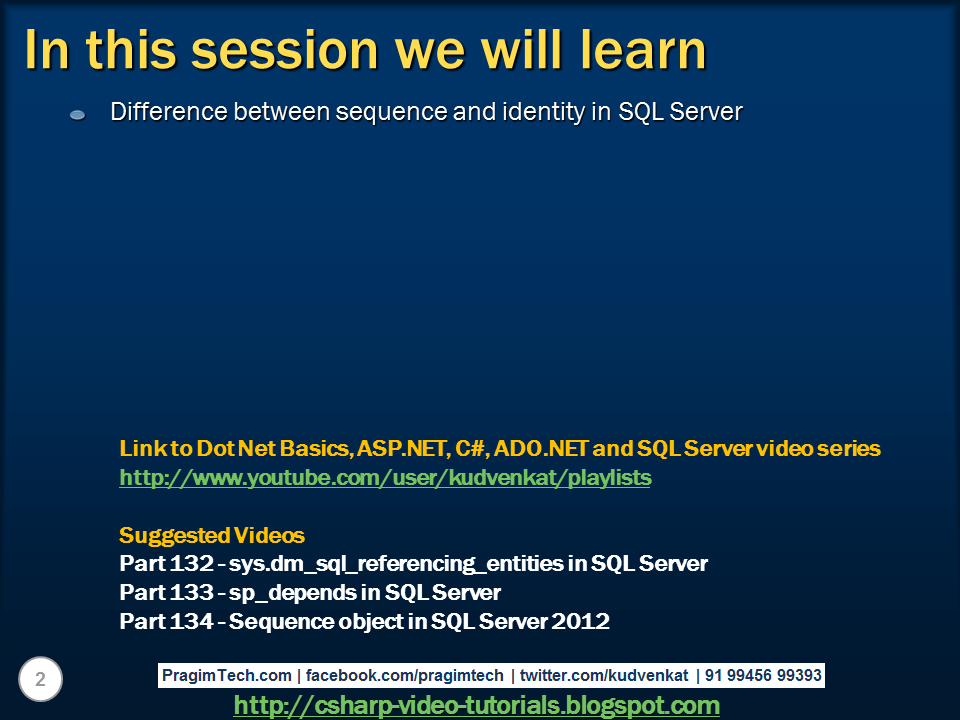 In this session we will learn

Difference between sequence and identity in SQL Server

Link to Dot Net Basics, ASP.NET, C#, ADO.NET and SQL Server video series
http://www.youtube.com/user/kudvenkat/playlists

Suggested Videos
Part 132 - sys.dm_sql_referencing_entities in SQL Server
Part 133 - sp_depends in SQL Server
Part 134 - Sequence object in SQL Server 2012

2

PragimTech.com | facebook.com/pragimtech | twitter.com/kudvenkat | 91 99456 99393

http://csharp-video-tutorials.blogspot.com